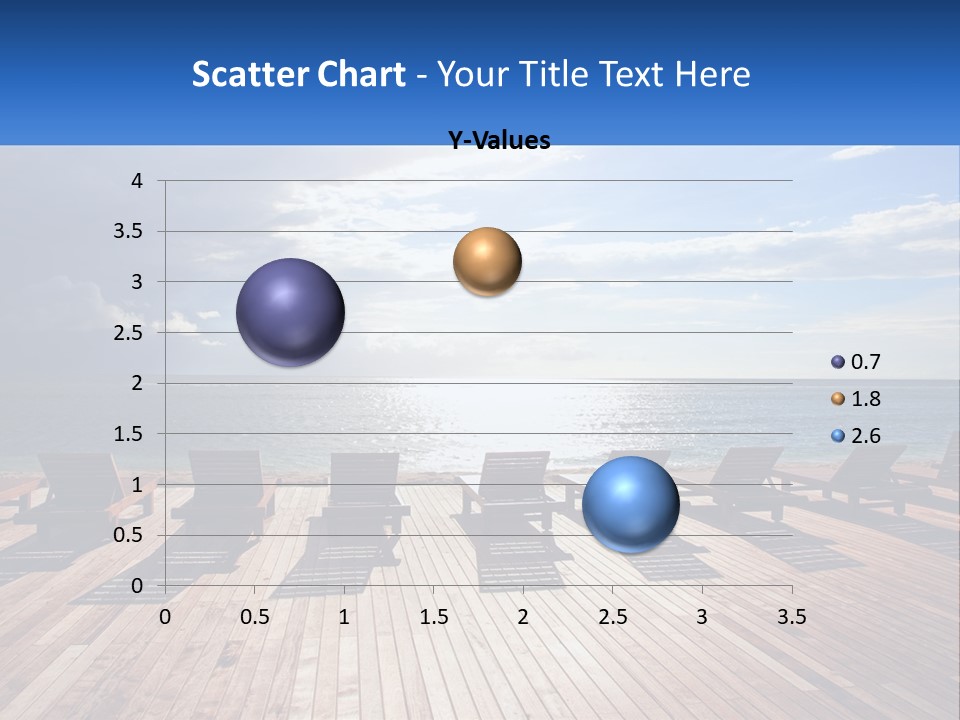 Scatter Chart - Your Title Text Here

Y-Values

4
3.5
3
2.5
2
1.5
1
0.5
0

0 0.5 1 1.5 2 2.5 3 3.5

0.7
1.8
2.6